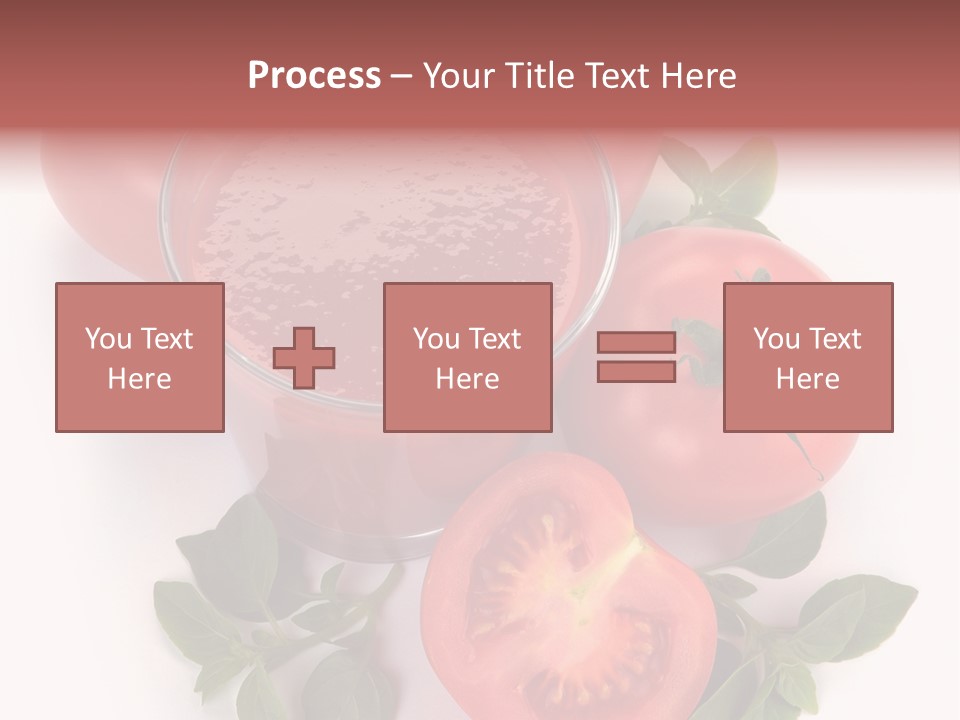 Process – Your Title Text Here

You Text Here

You Text Here

You Text Here